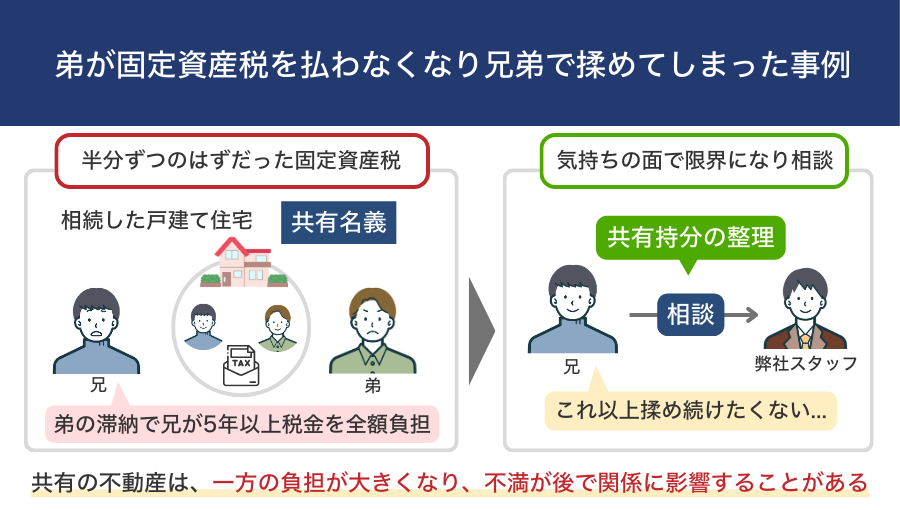 弟が固定資産税を払わなくなり兄弟で揉めてしまった事例

半分ずつのはずだった固定資産税

相続した戸建て住宅

共有名義

TAX

兄

弟

弟の滞納で兄が5年以上税金を全額負担

気持ちの面で限界になり相談

共有持分の整理

相談

兄

弊社スタッフ

これ以上揉め続けたくない...

共有の不動産は、一方の負担が大きくなり、不満が後で関係に影響することがある